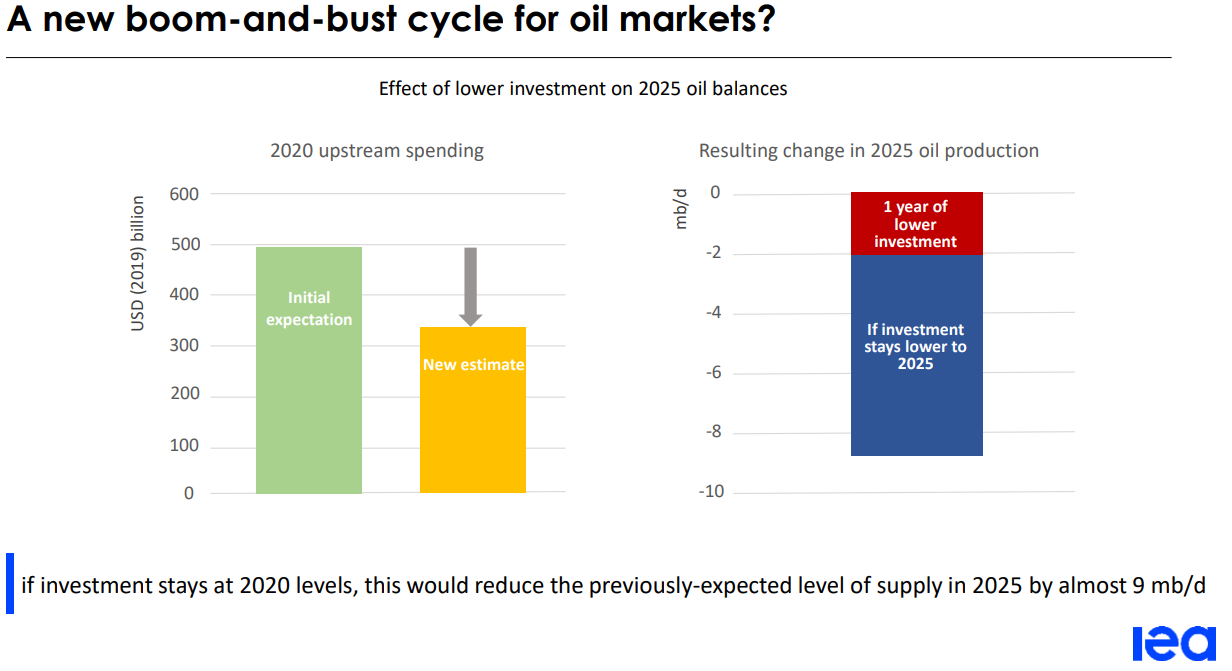 A new boom-and-bust cycle for oil markets?

Effect of lower investment on 2025 oil balances

2020 upstream spending

USD (2019) billion

600
500
400
300
200
100
0

Initial expectation

New estimate

Resulting change in 2025 oil production

mb/d

0
-2
-4
-6
-8
-10

1 year of lower investment

If investment stays lower to 2025

if investment stays at 2020 levels, this would reduce the previously-expected level of supply in 2025 by almost 9 mb/d

iea